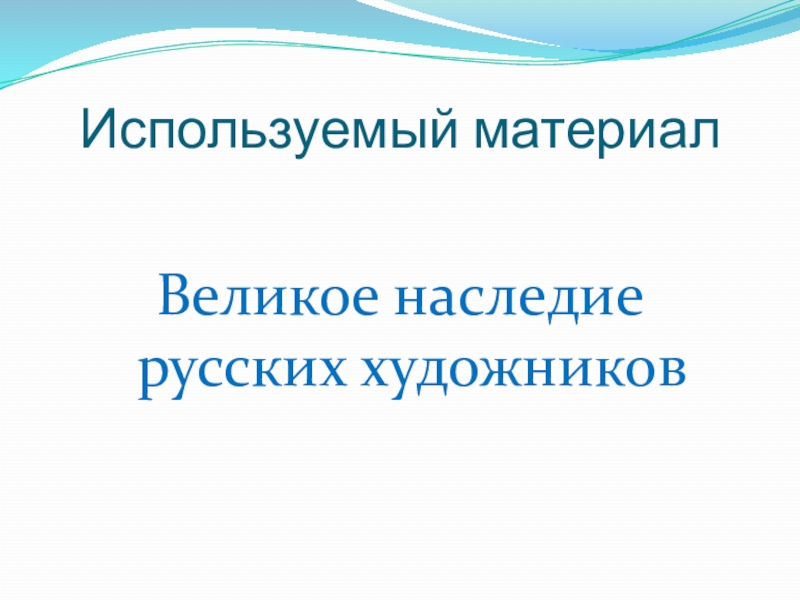 Используемый материал

Великое наследие русских художников